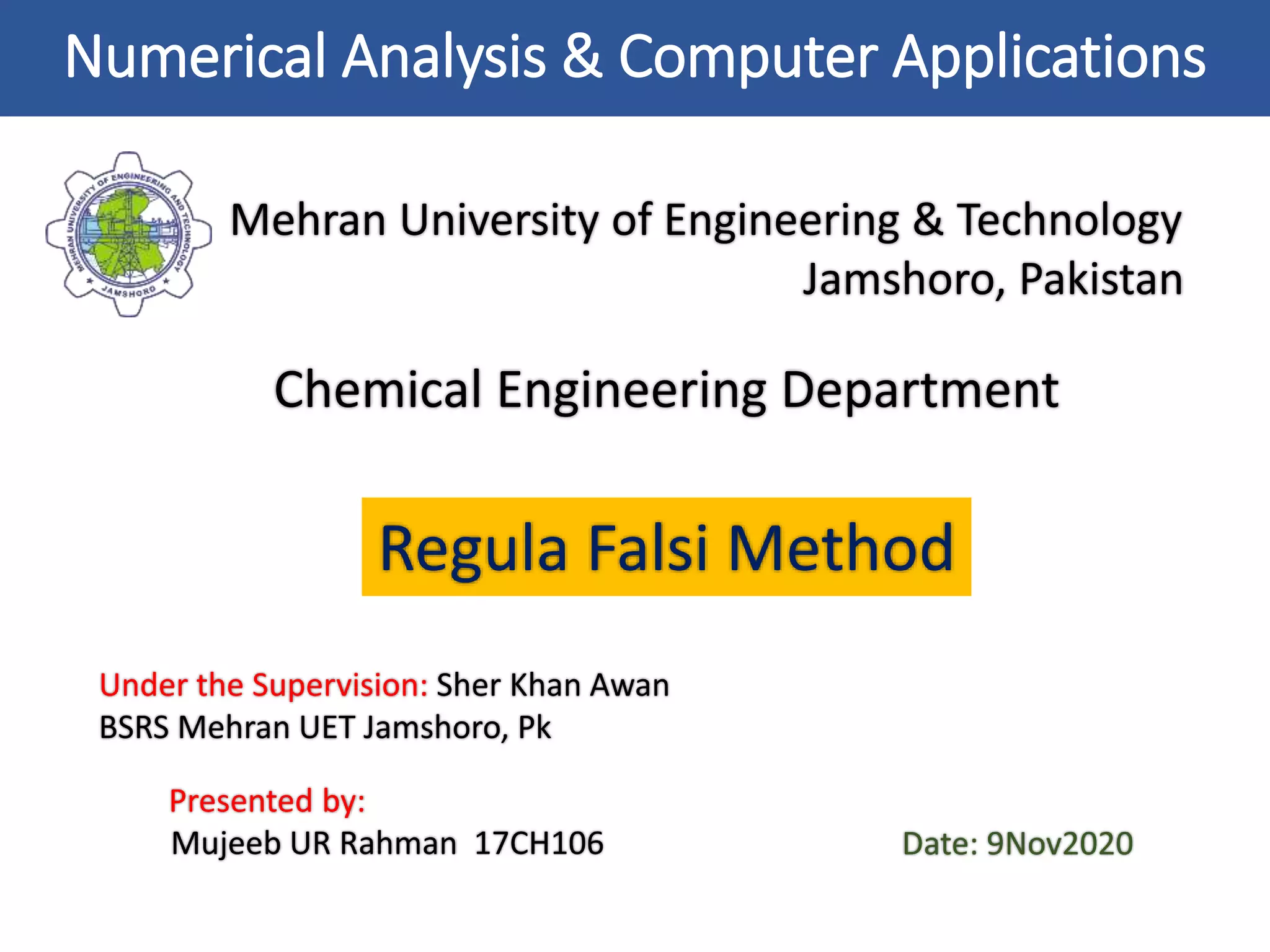 Numerical Analysis & Computer Applications

MEHRAN UNIVERSITY OF ENGINEERING AND TECHNOLOGY
JAMSHORO

Mehran University of Engineering & Technology
Jamshoro, Pakistan

Chemical Engineering Department

Regula Falsi Method

Under the Supervision: Sher Khan Awan
BSRS Mehran UET Jamshoro, Pk

Presented by:
Mujeeb UR Rahman 17CH106

Date: 9Nov2020